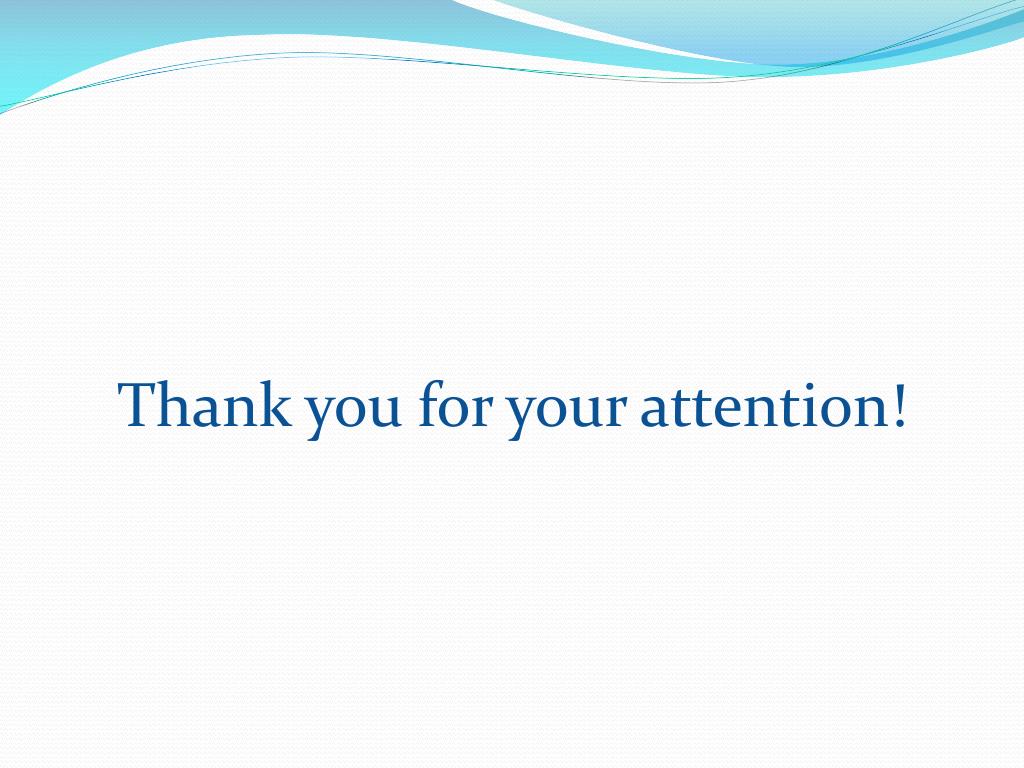 Thank you for your attention!